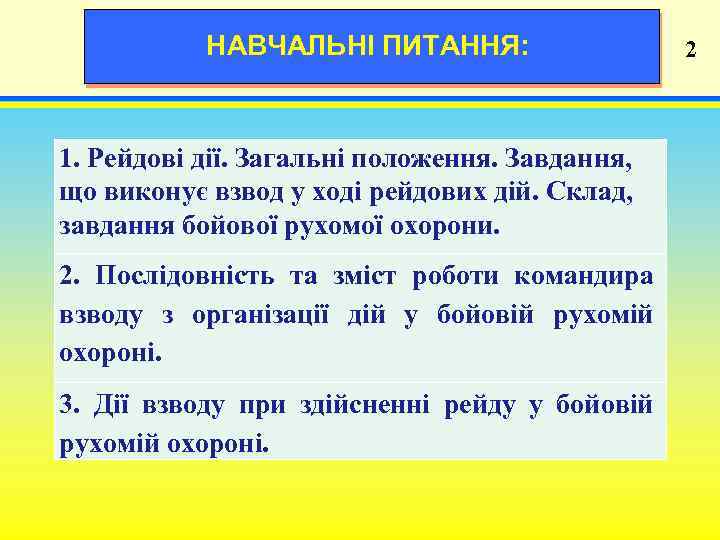 НАВЧАЛЬНІ ПИТАННЯ:

2

1. Рейдові дії. Загальні положення. Завдання, що виконує взвод у ході рейдових дій. Склад, завдання бойової рухомої охорони.

2. Послідовність та зміст роботи командира взводу з організації дій у бойовій рухомій охороні.

3. Дії взводу при здійсненні рейду у бойовій рухомій охороні.